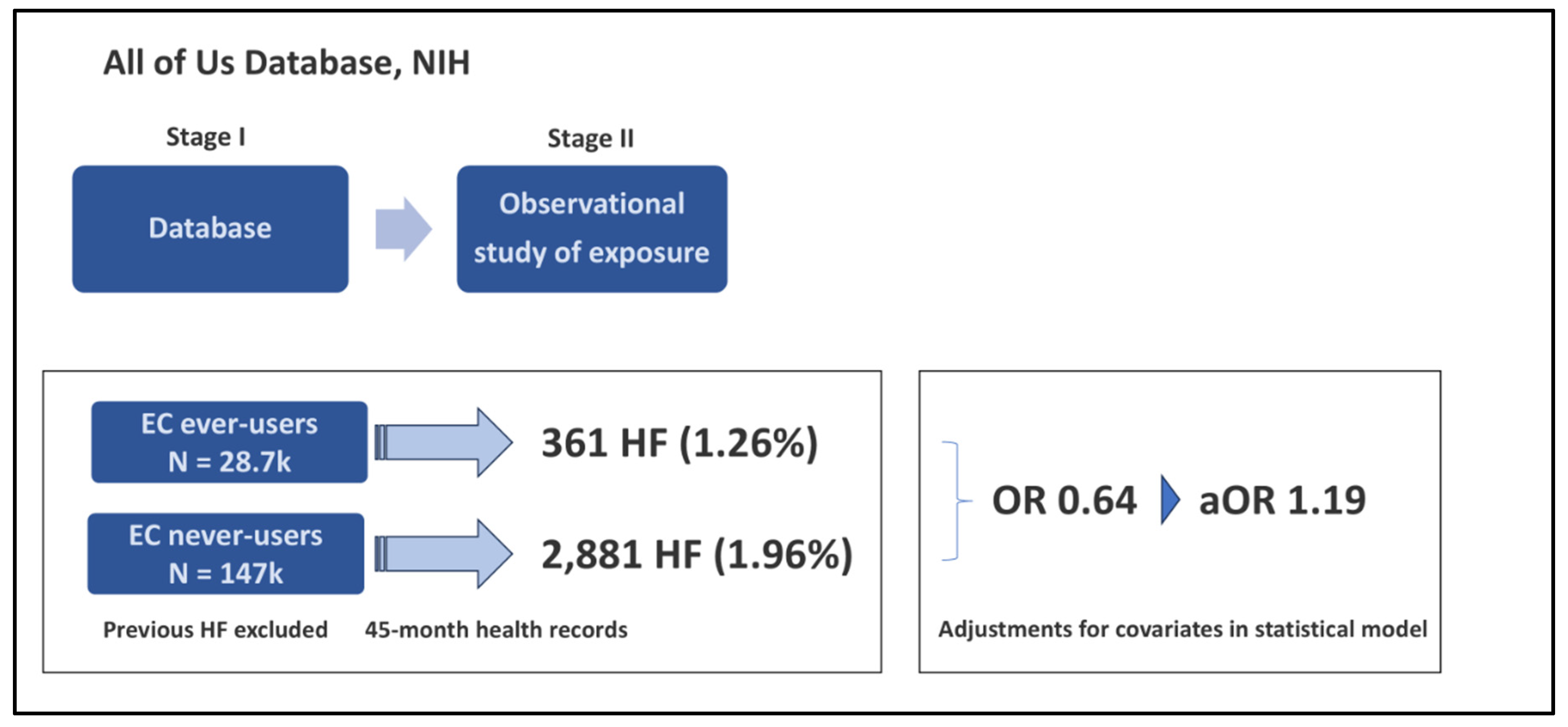 All of Us Database, NIH

Stage I

Database

Stage II

Observational study of exposure

EC ever-users
N = 28.7k

361 HF (1.26%)

EC never-users
N = 147k

2,881 HF (1.96%)

Previous HF excluded

45-month health records

OR 0.64

aOR 1.19

Adjustments for covariates in statistical model